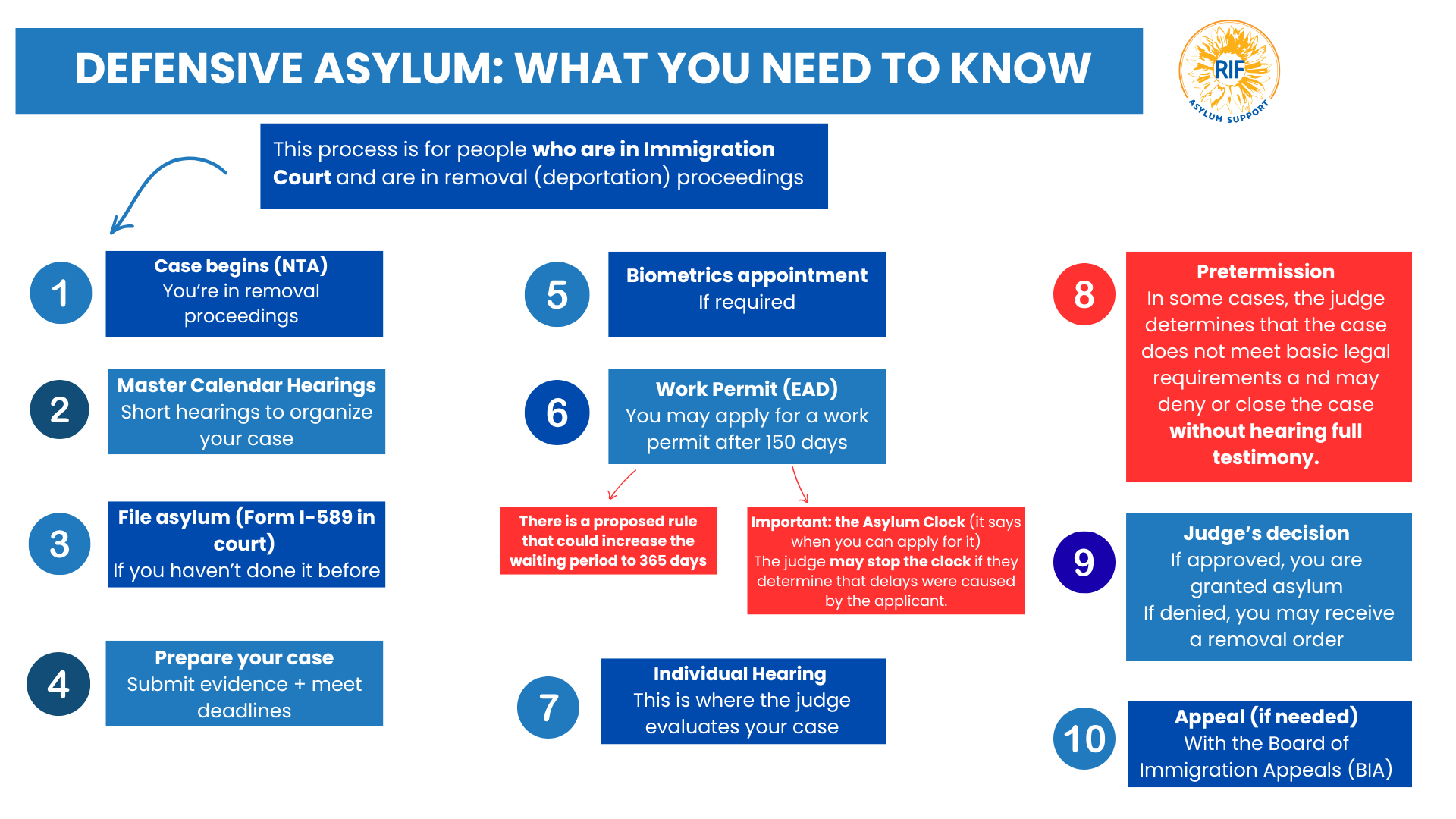 DEFENSIVE ASYLUM: WHAT YOU NEED TO KNOW

RIF
ASYLUM SUPPORT

This process is for people who are in Immigration Court and are in removal (deportation) proceedings

1
Case begins (NTA)
You're in removal proceedings

2
Master Calendar Hearings
Short hearings to organize your case

3
File asylum (Form I-589 in court)
If you haven't done it before

4
Prepare your case
Submit evidence + meet deadlines

5
Biometrics appointment
If required

6
Work Permit (EAD)
You may apply for a work permit after 150 days

There is a proposed rule that could increase the waiting period to 365 days

Important: the Asylum Clock (it says when you can apply for it)
The judge may stop the clock if they determine that delays were caused by the applicant.

7
Individual Hearing
This is where the judge evaluates your case

8
Pretermission
In some cases, the judge determines that the case does not meet basic legal requirements a nd may deny or close the case without hearing full testimony.

9
Judge's decision
If approved, you are granted asylum
If denied, you may receive a removal order

10
Appeal (if needed)
With the Board of Immigration Appeals (BIA)